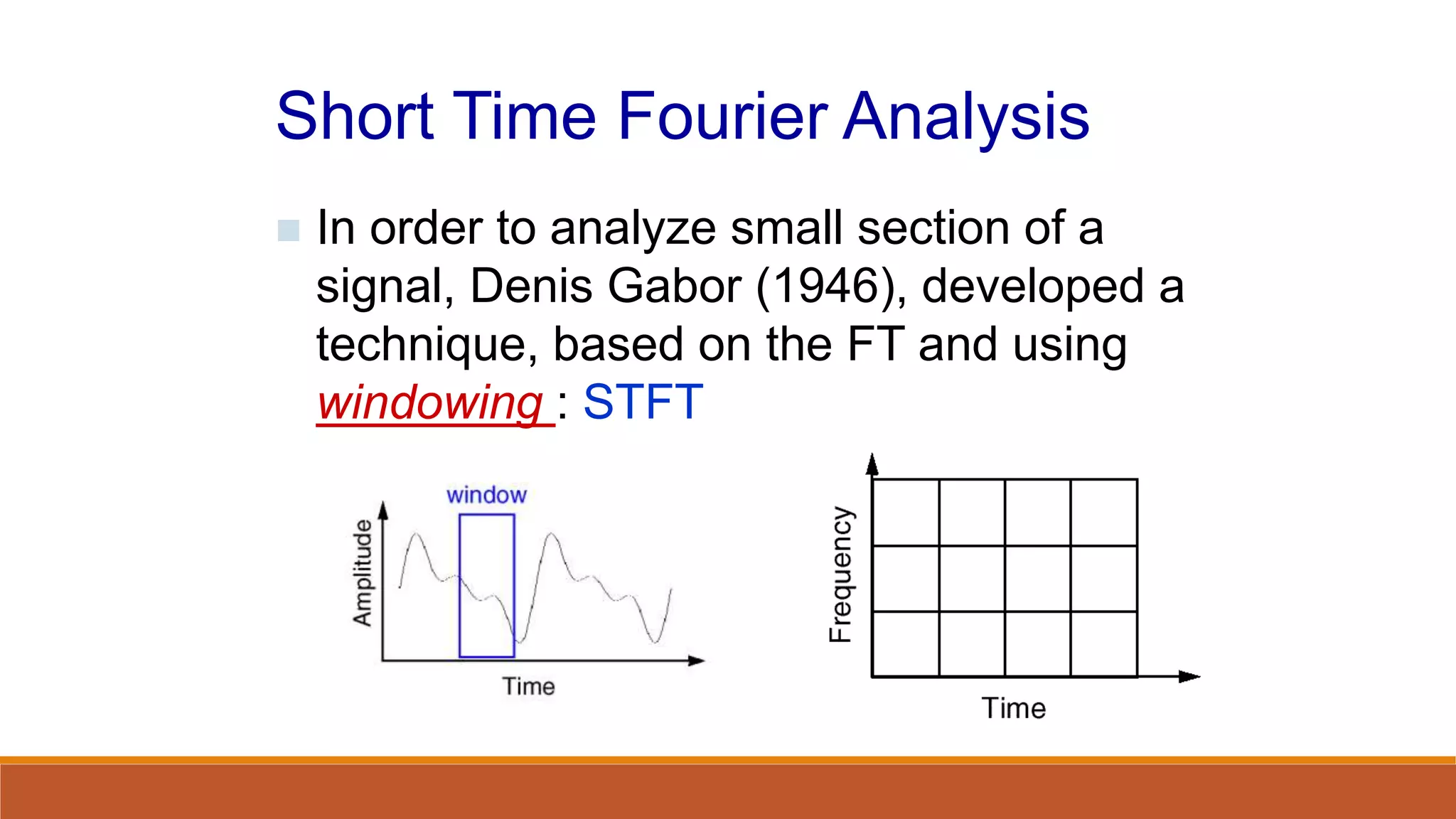 Short Time Fourier Analysis

In order to analyze small section of a signal, Denis Gabor (1946), developed a technique, based on the FT and using windowing : STFT

window

Amplitude

Time

Frequency

Time